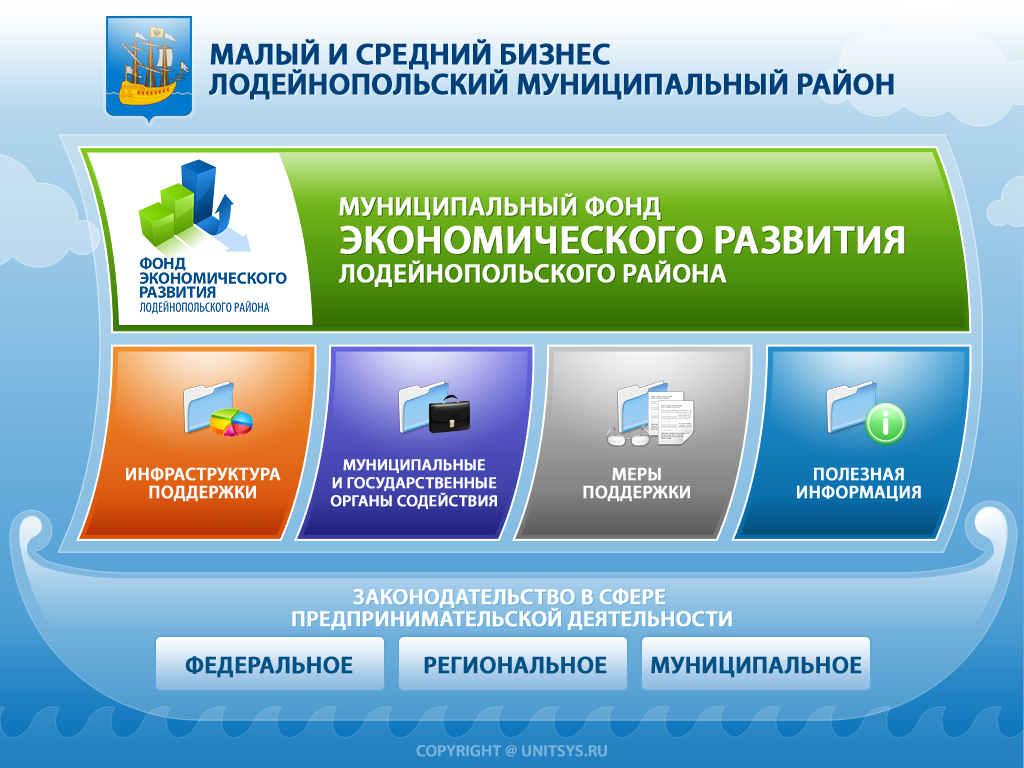 МАЛЫЙ И СРЕДНИЙ БИЗНЕС
ЛОДЕЙНОПОЛЬСКИЙ МУНИЦИПАЛЬНЫЙ РАЙОН

ФОНД ЭКОНОМИЧЕСКОГО РАЗВИТИЯ
ЛОДЕЙНОПОЛЬСКОГО РАЙОНА

МУНИЦИПАЛЬНЫЙ ФОНД
ЭКОНОМИЧЕСКОГО РАЗВИТИЯ
ЛОДЕЙНОПОЛЬСКОГО РАЙОНА

ИНФРАСТРУКТУРА ПОДДЕРЖКИ

МУНИЦИПАЛЬНЫЕ И ГОСУДАРСТВЕННЫЕ ОРГАНЫ СОДЕЙСТВИЯ

МЕРЫ ПОДДЕРЖКИ

ПОЛЕЗНАЯ ИНФОРМАЦИЯ

ЗАКОНОДАТЕЛЬСТВО В СФЕРЕ
ПРЕДПРИНИМАТЕЛЬСКОЙ ДЕЯТЕЛЬНОСТИ

ФЕДЕРАЛЬНОЕ

РЕГИОНАЛЬНОЕ

МУНИЦИПАЛЬНОЕ

COPYRIGHT @ UNITSYS.RU